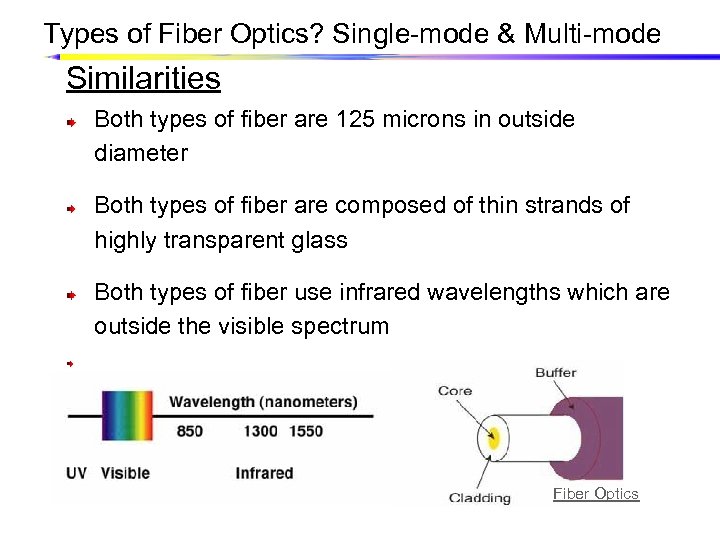 Types of Fiber Optics? Single-mode & Multi-mode

Similarities

Both types of fiber are 125 microns in outside diameter

Both types of fiber are composed of thin strands of highly transparent glass

Both types of fiber use infrared wavelengths which are outside the visible spectrum

Wavelength (nanometers)
850 1300 1550
UV Visible Infrared

Core
Buffer
Cladding
Fiber Optics